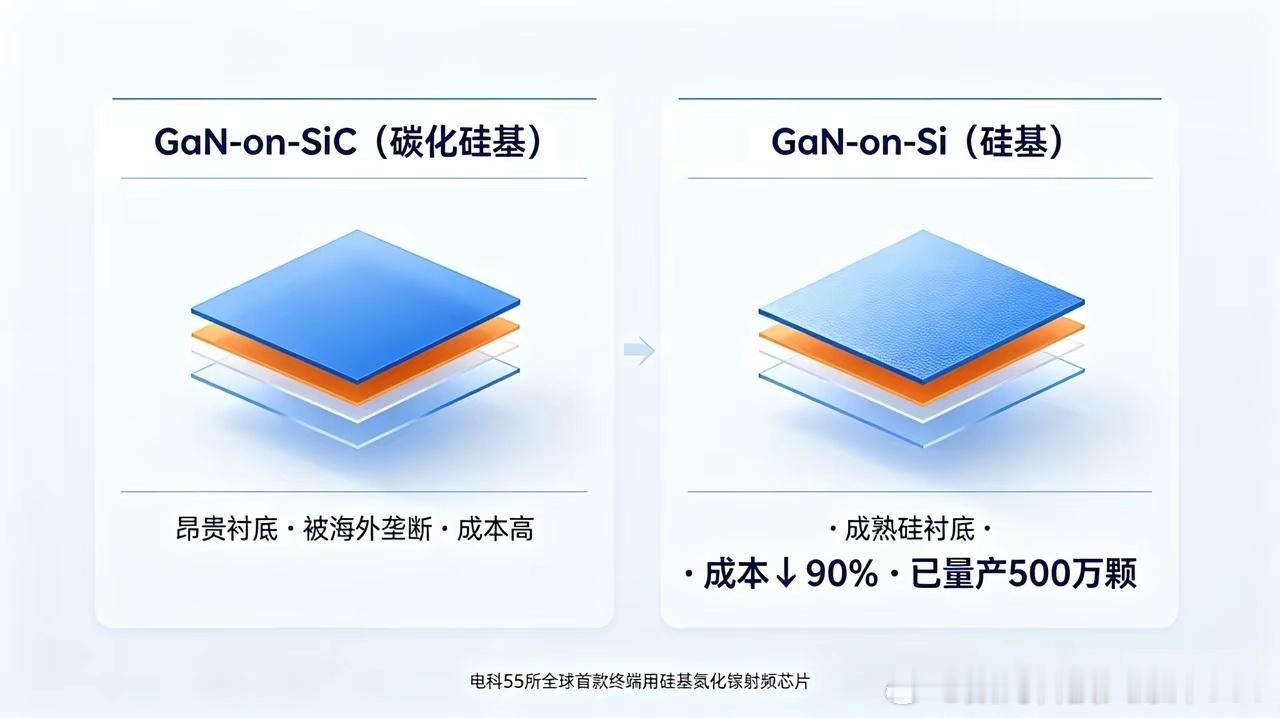 GaN-on-SiC（碳化硅基）

昂贵衬底 · 被海外垄断 · 成本高

GaN-on-Si（硅基）

· 成熟硅衬底 ·

· 成本↓90% · 已量产500万颗

电科55所全球首款终端用硅基氮化镓射频芯片